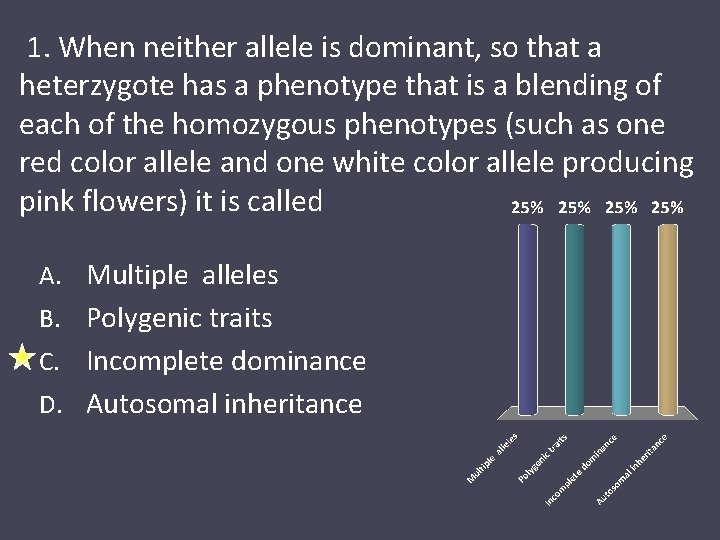 1. When neither allele is dominant, so that a heterzygote has a phenotype that is a blending of each of the homozygous phenotypes (such as one red color allele and one white color allele producing pink flowers) it is called

A. Multiple alleles
B. Polygenic traits
C. Incomplete dominance
D. Autosomal inheritance

25% 25% 25% 25%

Multiple alleles
Polygenic traits
Incomplete dominance
Autosomal inheritance